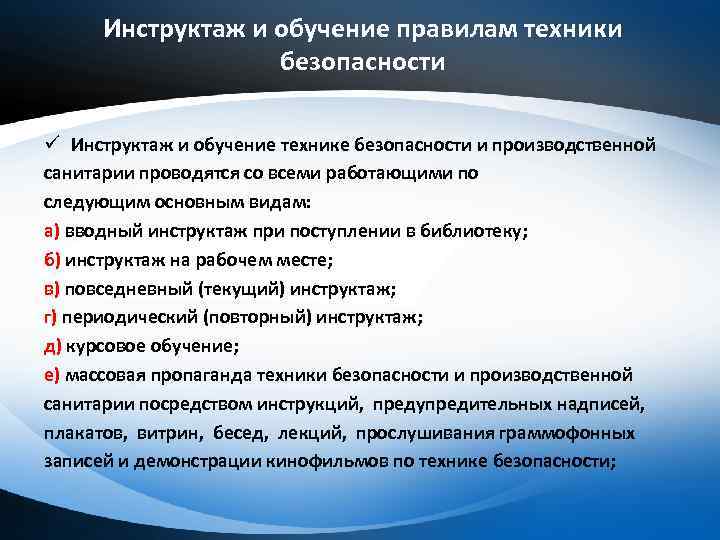 Инструктаж и обучение правилам техники безопасности

✓ Инструктаж и обучение технике безопасности и производственной санитарии проводятся со всеми работающими по следующим основным видам:
а) вводный инструктаж при поступлении в библиотеку;
б) инструктаж на рабочем месте;
в) повседневный (текущий) инструктаж;
г) периодический (повторный) инструктаж;
д) курсовое обучение;
е) массовая пропаганда техники безопасности и производственной санитарии посредством инструкций, предупредительных надписей, плакатов, витрин, бесед, лекций, прослушивания граммофонных записей и демонстрации кинофильмов по технике безопасности;